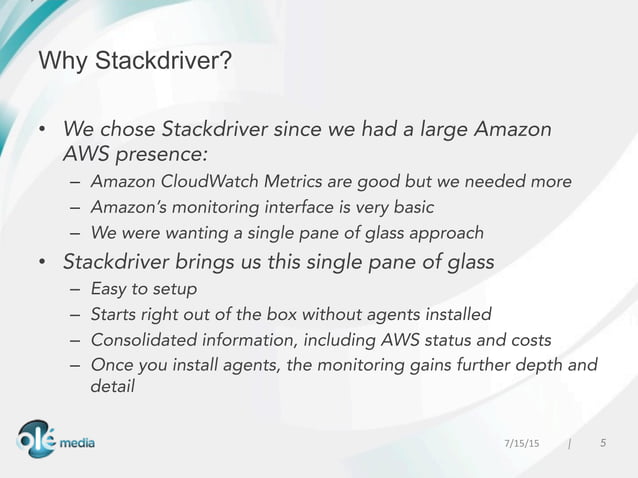 Why Stackdriver?

• We chose Stackdriver since we had a large Amazon AWS presence:
– Amazon CloudWatch Metrics are good but we needed more
– Amazon's monitoring interface is very basic
– We were wanting a single pane of glass approach

• Stackdriver brings us this single pane of glass
– Easy to setup
– Starts right out of the box without agents installed
– Consolidated information, including AWS status and costs
– Once you install agents, the monitoring gains further depth and detail

olé media

7/15/15 | 5